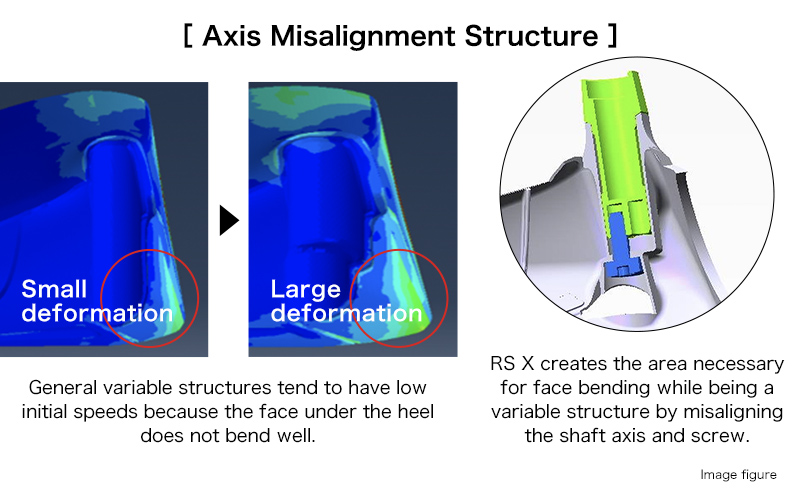 [ Axis Misalignment Structure ]

Small deformation

Large deformation

General variable structures tend to have low initial speeds because the face under the heel does not bend well.

RS X creates the area necessary for face bending while being a variable structure by misaligning the shaft axis and screw.

Image figure